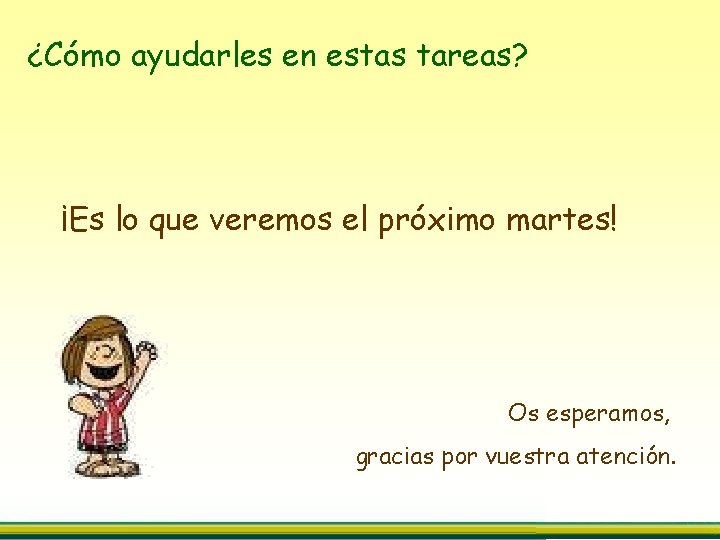 ¿Cómo ayudarles en estas tareas?

¡Es lo que veremos el próximo martes!

Os esperamos,

gracias por vuestra atención.